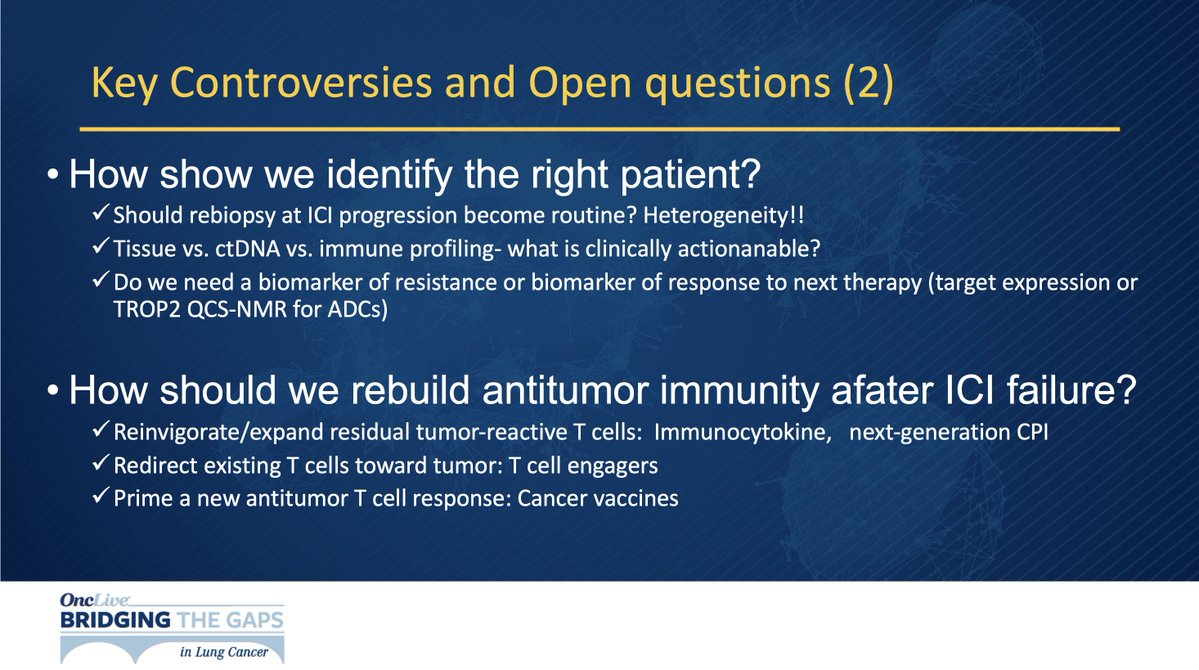 Key Controversies and Open questions (2)

• How show we identify the right patient?

✓ Should rebiopsy at ICI progression become routine? Heterogeneity!!

✓ Tissue vs. ctDNA vs. immune profiling- what is clinically actionanable?

✓ Do we need a biomarker of resistance or biomarker of response to next therapy (target expression or TROP2 QCS-NMR for ADCs)

• How should we rebuild antitumor immunity afater ICI failure?

✓ Reinvigorate/expand residual tumor-reactive T cells: Immunocytokine, next-generation CPI

✓ Redirect existing T cells toward tumor: T cell engagers

✓ Prime a new antitumor T cell response: Cancer vaccines

OncLive
BRIDGING THE GAPS
in Lung Cancer